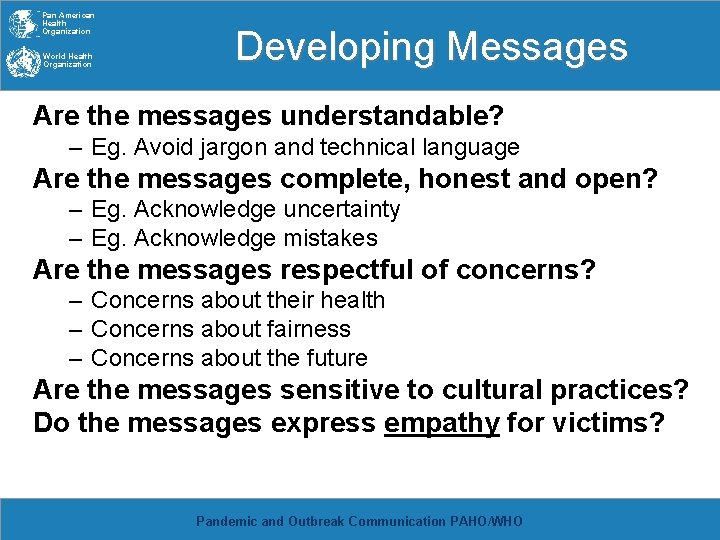 Pan American Health Organization

World Health Organization

Developing Messages

Are the messages understandable?
– Eg. Avoid jargon and technical language

Are the messages complete, honest and open?
– Eg. Acknowledge uncertainty
– Eg. Acknowledge mistakes

Are the messages respectful of concerns?
– Concerns about their health
– Concerns about fairness
– Concerns about the future

Are the messages sensitive to cultural practices?

Do the messages express empathy for victims?

Pandemic and Outbreak Communication PAHO/WHO